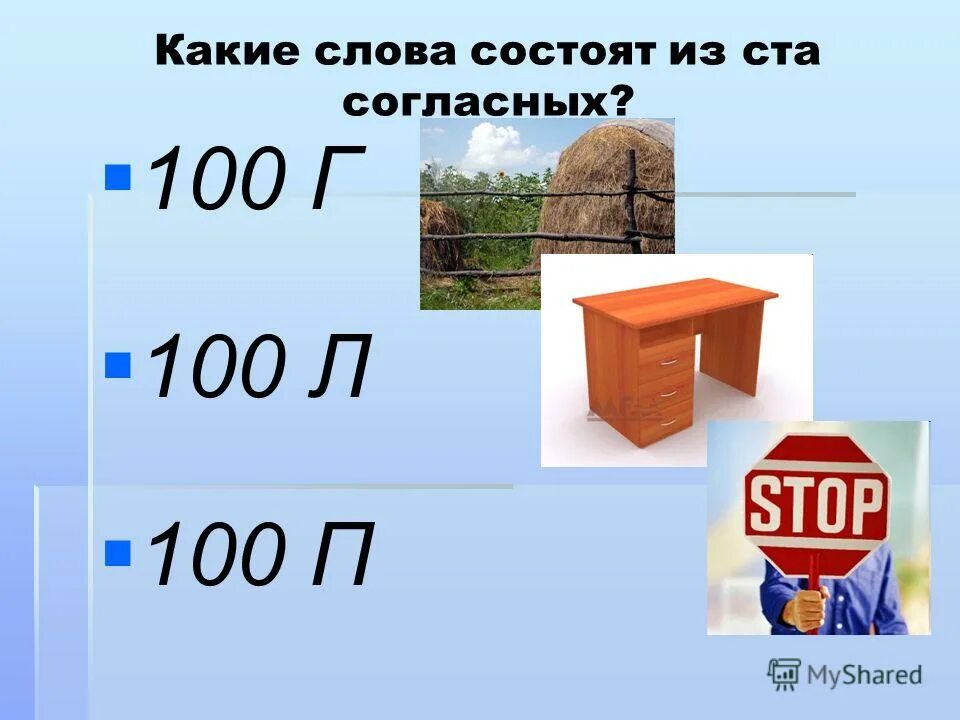 Какие слова состоят из ста согласных?

100 Г

100 Л

100 П

STOP

MyShared